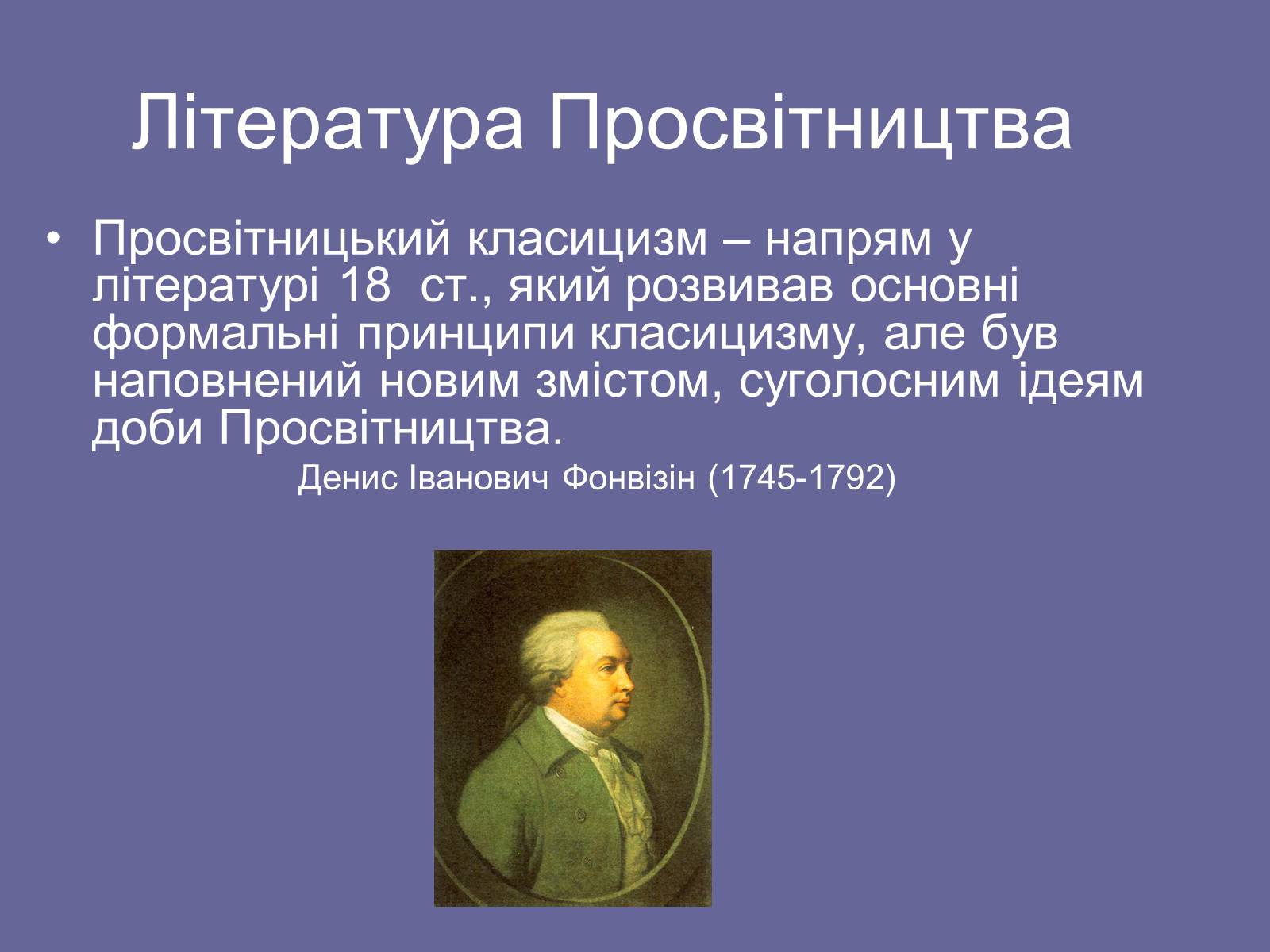 Література Просвітництва

• Просвітницький класицизм – напрям у літературі 18 ст., який розвивав основні формальні принципи класицизму, але був наповнений новим змістом, суголосним ідеям доби Просвітництва.

Денис Іванович Фонвізін (1745-1792)